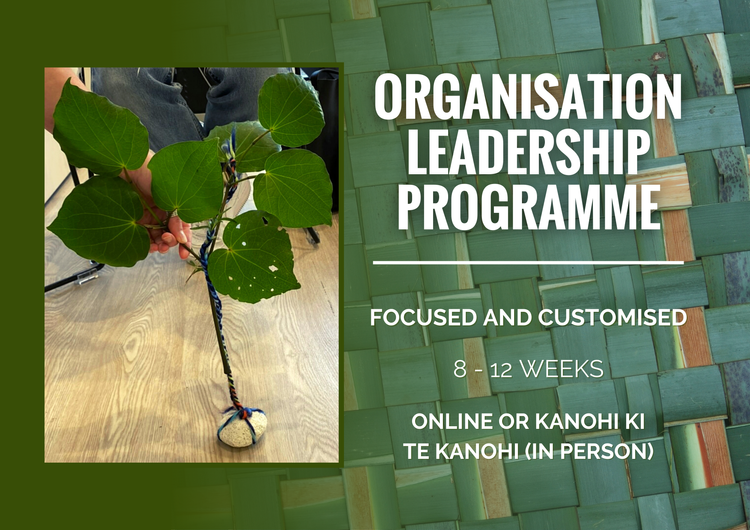 ORGANISATION LEADERSHIP PROGRAMME

FOCUSED AND CUSTOMISED

8 - 12 WEEKS

ONLINE OR KANOHI KI TE KANOHI (IN PERSON)